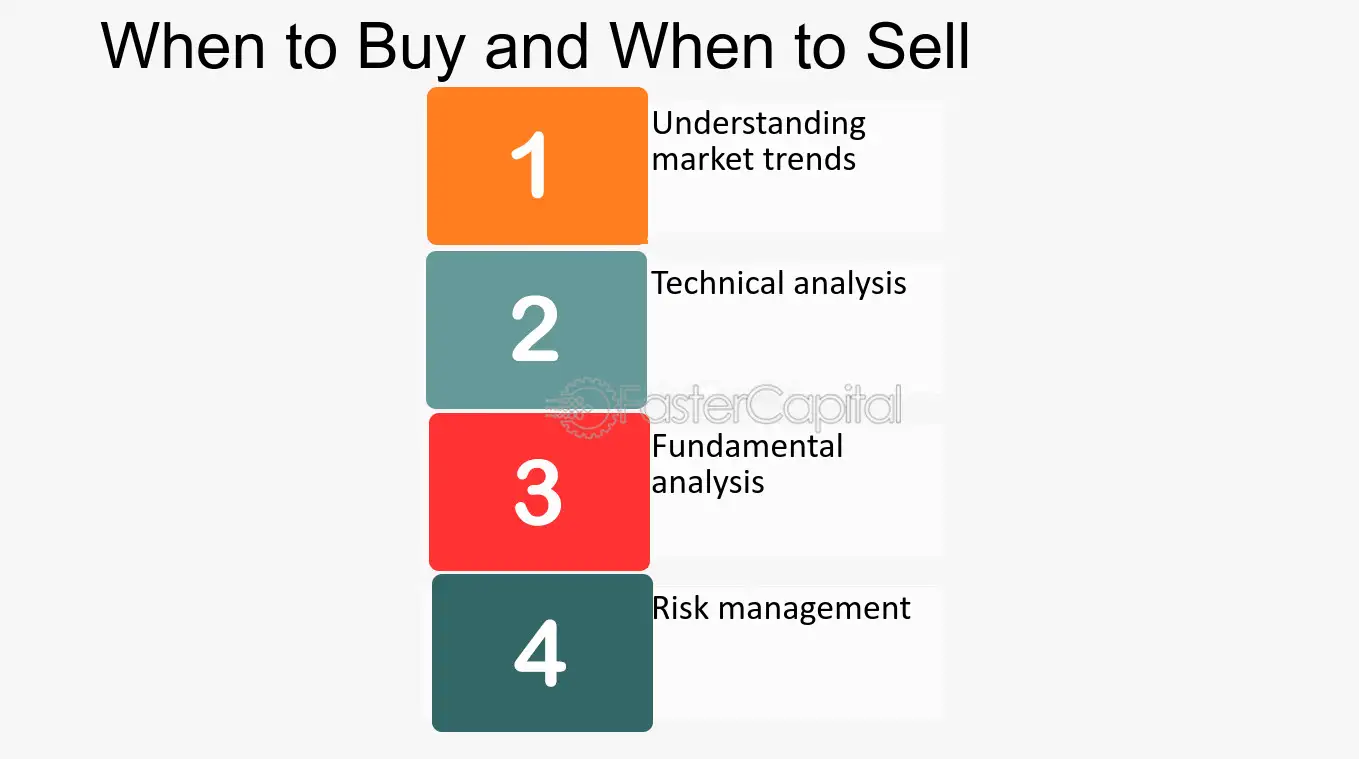 When to Buy and When to Sell

1
Understanding market trends

2
Technical analysis

FasterCapital

3
Fundamental analysis

4
Risk management